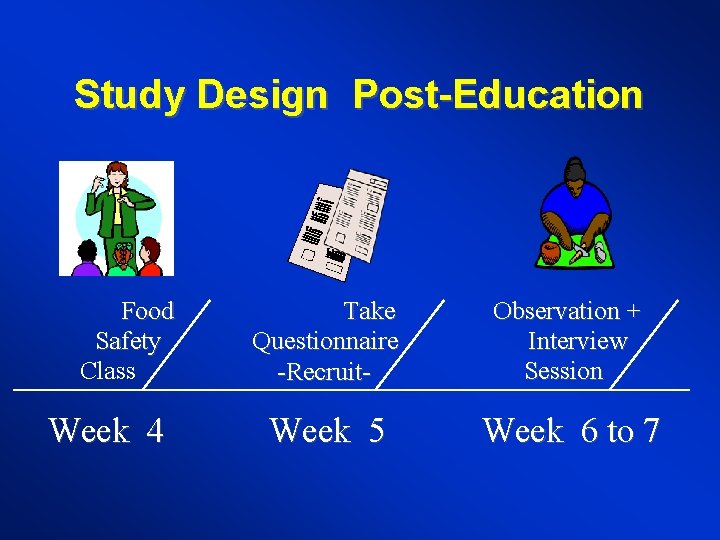 Study Design Post-Education

Food Safety Class

Take Questionnaire -Recruit-

Observation + Interview Session

Week 4

Week 5

Week 6 to 7